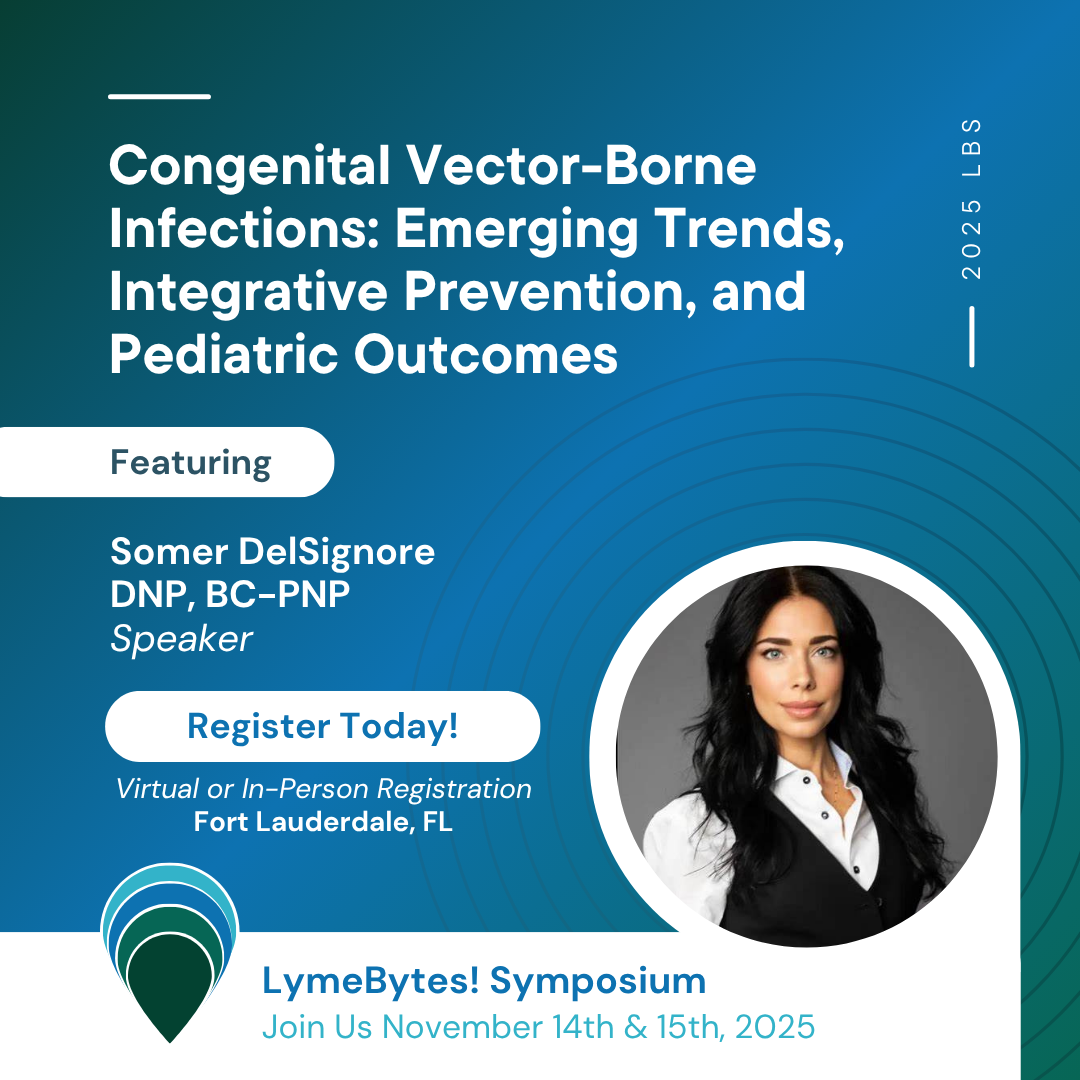 Congenital Vector-Borne Infections: Emerging Trends, Integrative Prevention, and Pediatric Outcomes

2025 LBS

Featuring

Somer DelSignore
DNP, BC-PNP
Speaker

Register Today!

Virtual or In-Person Registration
Fort Lauderdale, FL

LymeBytes! Symposium
Join Us November 14th & 15th, 2025